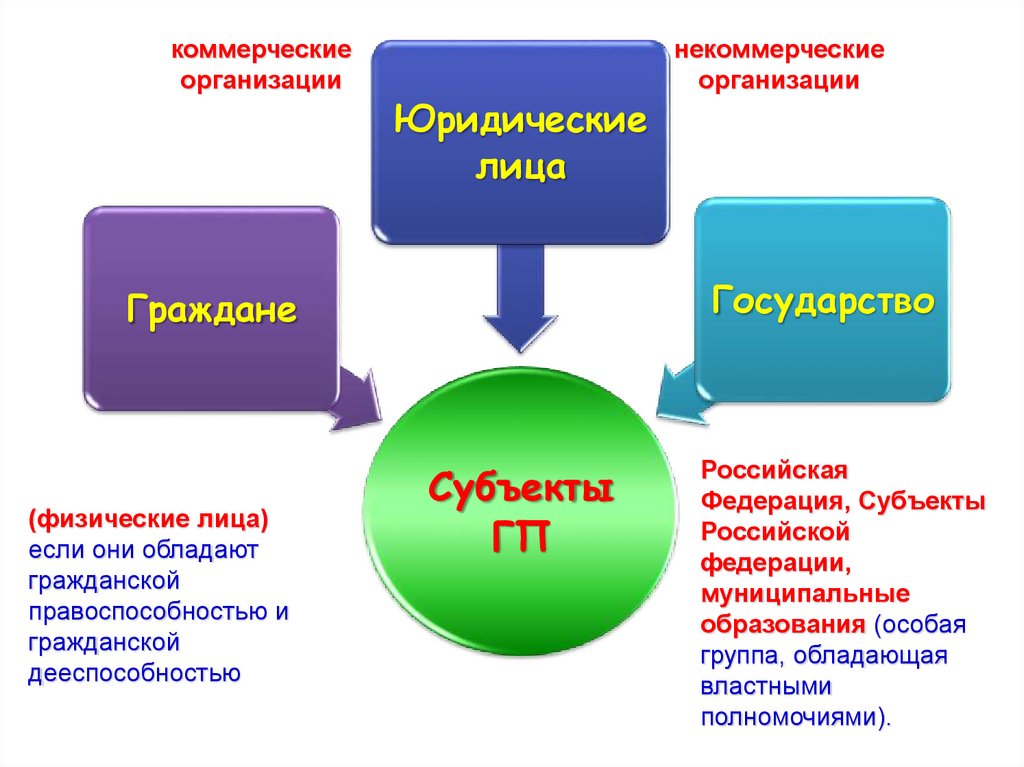 коммерческие организации

Юридические лица

некоммерческие организации

Граждане

Государство

Субъекты ГП

(физические лица) если они обладают гражданской правоспособностью и гражданской дееспособностью

Российская Федерация, Субъекты Российской федерации, муниципальные образования (особая группа, обладающая властными полномочиями).